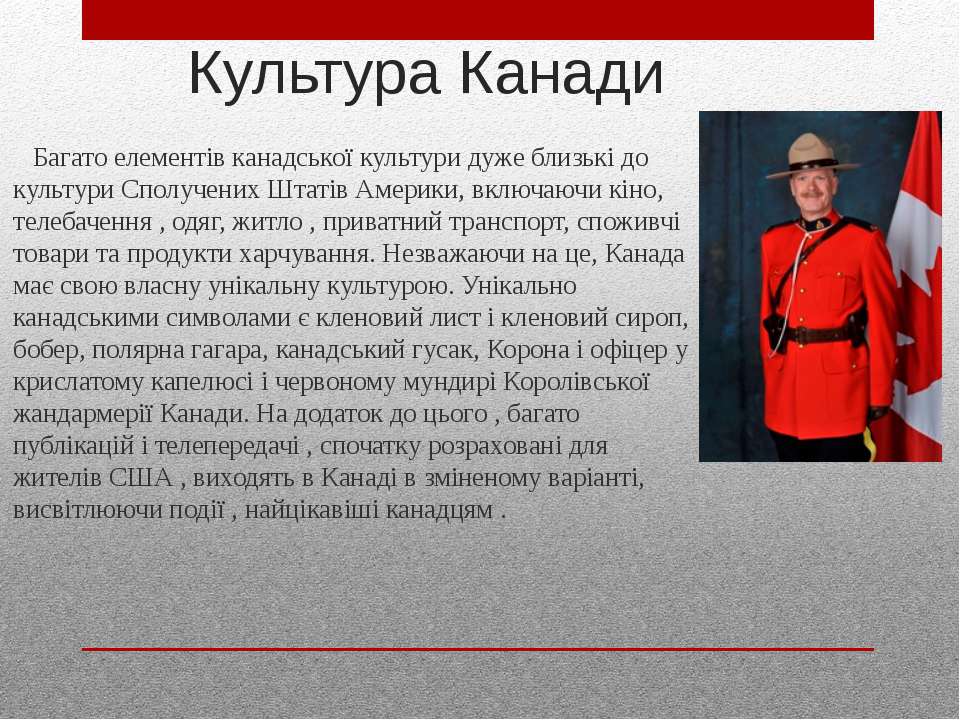 Культура Канади

Багато елементів канадської культури дуже близькі до культури Сполучених Штатів Америки, включаючи кіно, телебачення , одяг, житло , приватний транспорт, споживчі товари та продукти харчування. Незважаючи на це, Канада має свою власну унікальну культурою. Унікально канадськими символами є кленовий лист і кленовий сироп, бобер, полярна гагара, канадський гусак, Корона і офіцер у крислатому капелюсі і червоному мундирі Королівської жандармерії Канади. На додаток до цього , багато публікацій і телепередачі , спочатку розраховані для жителів США , виходять в Канаді в зміненому варіанті, висвітлюючи події , найцікавіші канадцям .